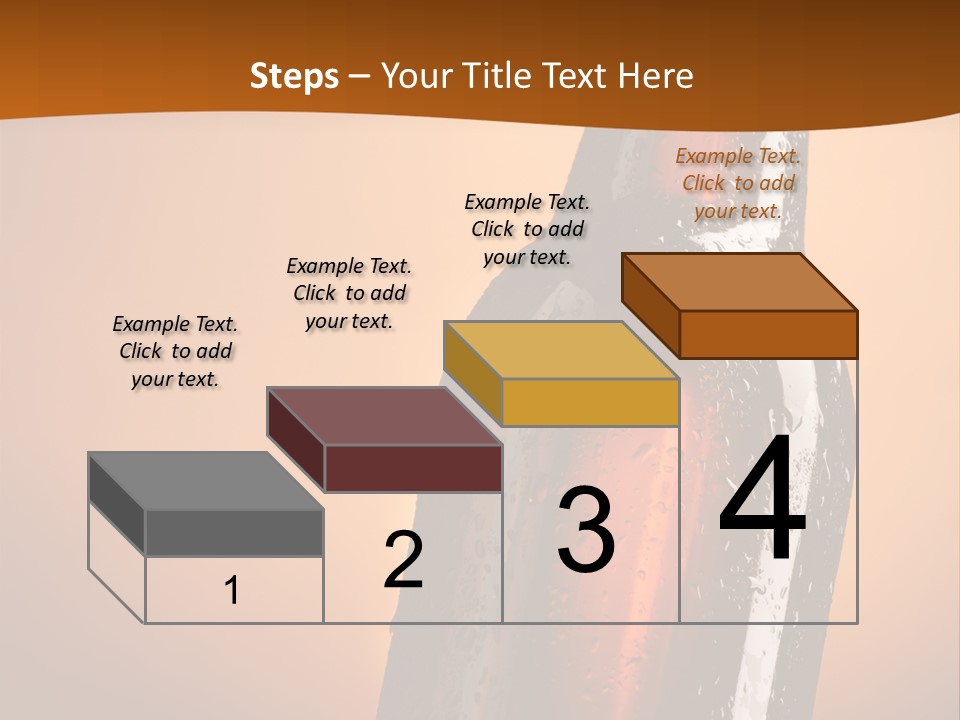 Steps – Your Title Text Here

Example Text. Click to add your text.

Example Text. Click to add your text.

Example Text. Click to add your text.

Example Text. Click to add your text.

1

2

3

4